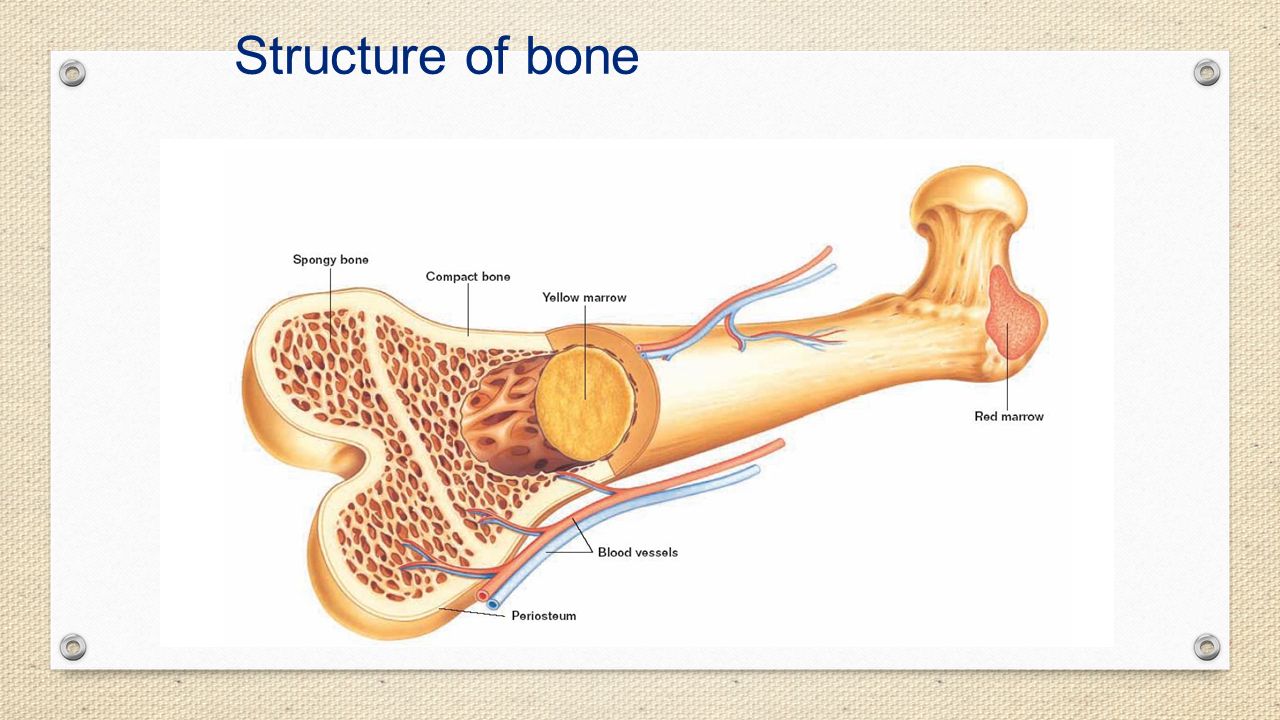 Structure of bone

Spongy bone
Compact bone
Yellow marrow
Red marrow
Blood vessels
Periosteum